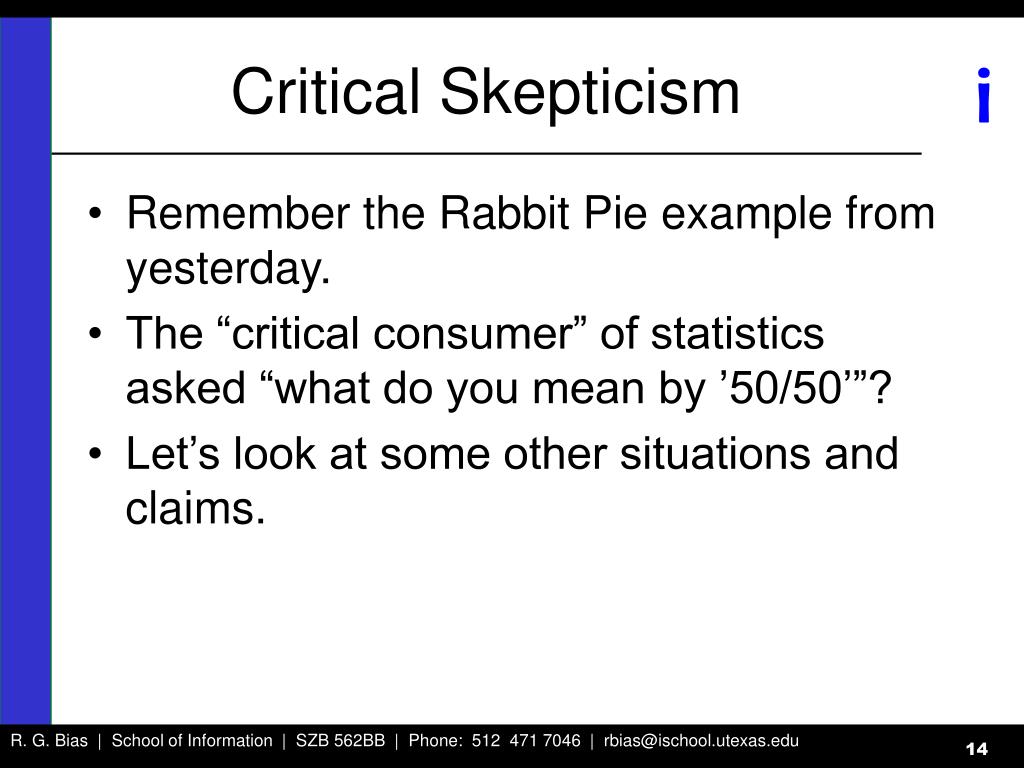 Critical Skepticism

i

• Remember the Rabbit Pie example from yesterday.
• The “critical consumer” of statistics asked “what do you mean by ’50/50’”?
• Let’s look at some other situations and claims.

R. G. Bias | School of Information | SZB 562BB | Phone: 512 471 7046 | rbias@ischool.utexas.edu

14